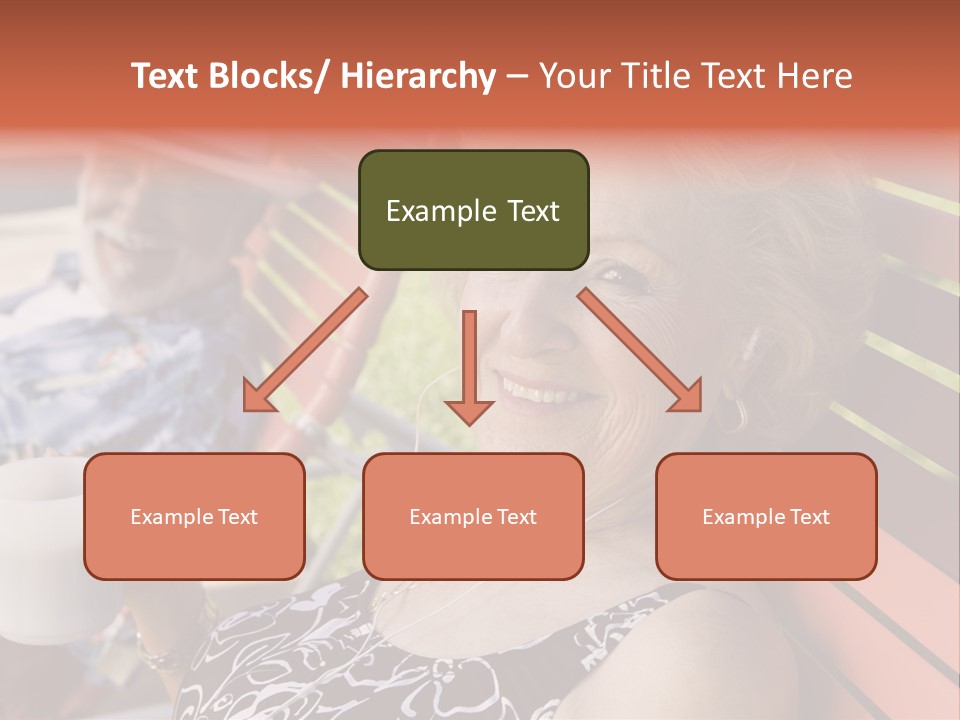 Text Blocks/ Hierarchy – Your Title Text Here

Example Text

Example Text

Example Text

Example Text